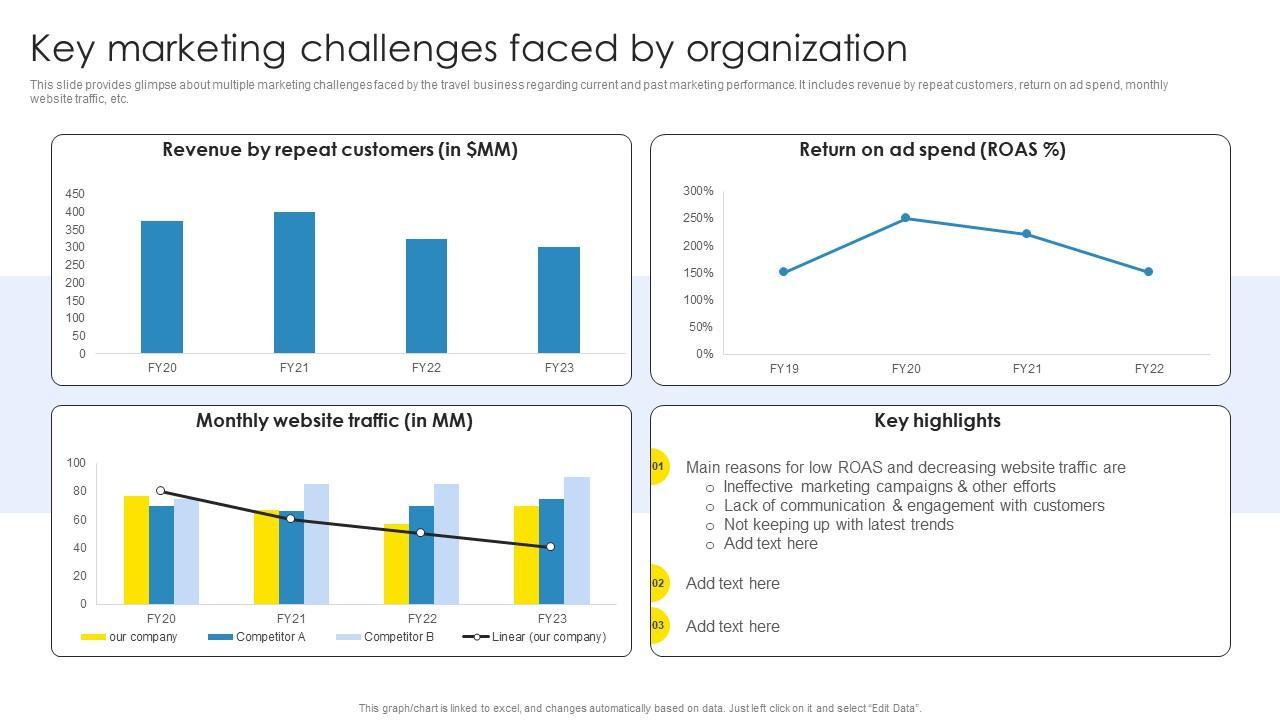 Key marketing challenges faced by organization

This slide provides glimpse about multiple marketing challenges faced by the travel business regarding current and past marketing performance. It includes revenue by repeat customers, return on ad spend, monthly website traffic, etc.

Revenue by repeat customers (in $MM)

450
400
350
300
250
200
150
100
50
0

FY20 FY21 FY22 FY23

Return on ad spend (ROAS %)

300%
250%
200%
150%
100%
50%
0%

FY19 FY20 FY21 FY22

Monthly website traffic (in MM)

100
80
60
40
20
0

FY20 FY21 FY22 FY23

our company Competitor A Competitor B Linear (our company)

Key highlights

01 Main reasons for low ROAS and decreasing website traffic are
○ Ineffective marketing campaigns & other efforts
○ Lack of communication & engagement with customers
○ Not keeping up with latest trends
○ Add text here

02 Add text here

03 Add text here

This graph/chart is linked to excel, and changes automatically based on data. Just left click on it and select "Edit Data".